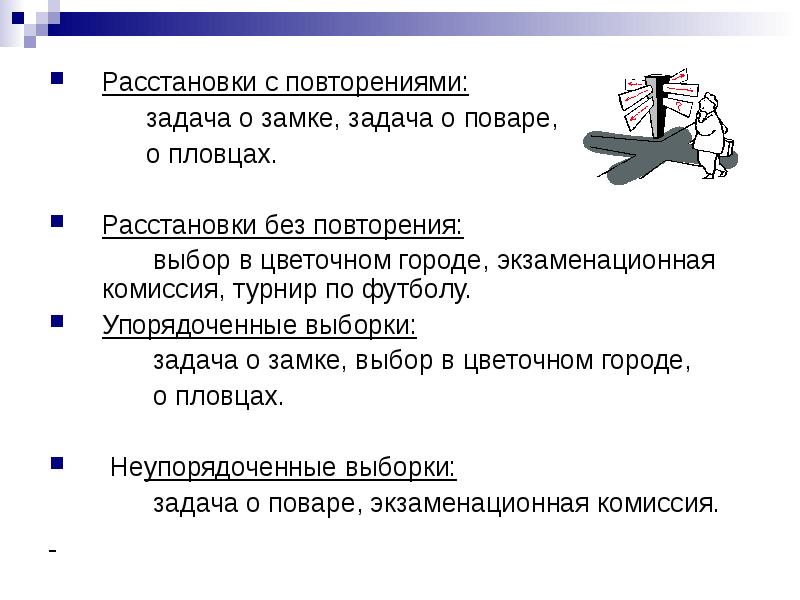 Расстановки с повторениями:

задача о замке, задача о поваре,

о пловцах.

Расстановки без повторения:

выбор в цветочном городе, экзаменационная комиссия, турнир по футболу.

Упорядоченные выборки:

задача о замке, выбор в цветочном городе,

о пловцах.

Неупорядоченные выборки:

задача о поваре, экзаменационная комиссия.

-